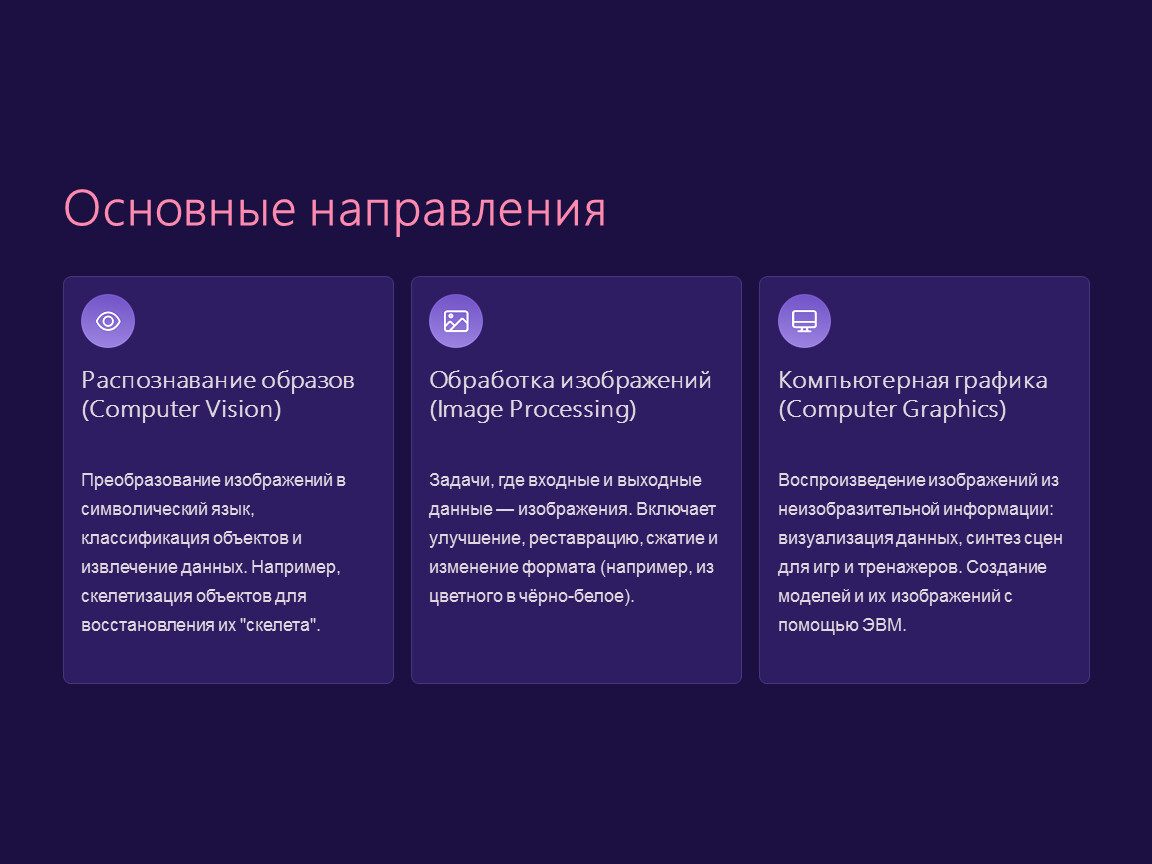 Основные направления

Распознавание образов (Computer Vision)

Преобразование изображений в символический язык, классификация объектов и извлечение данных. Например, скелетизация объектов для восстановления их "скелета".

Обработка изображений (Image Processing)

Задачи, где входные и выходные данные — изображения. Включает улучшение, реставрацию, сжатие и изменение формата (например, из цветного в чёрно-белое).

Компьютерная графика (Computer Graphics)

Воспроизведение изображений из неизобразительной информации: визуализация данных, синтез сцен для игр и тренажеров. Создание моделей и их изображений с помощью ЭВМ.